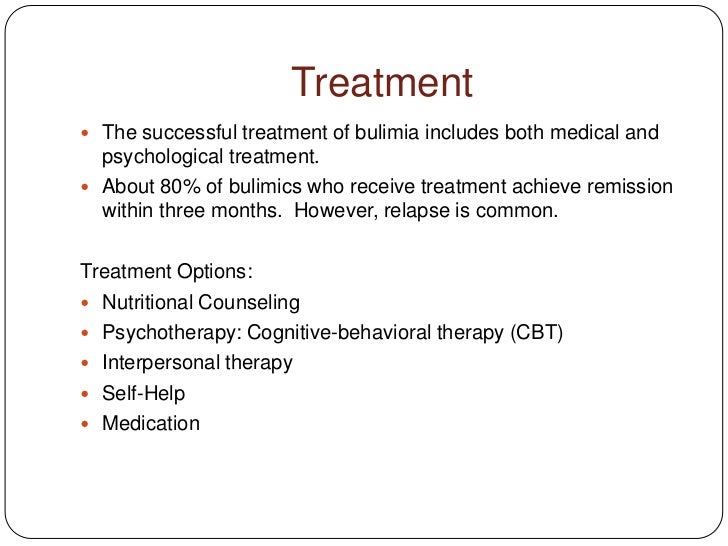 Treatment

- The successful treatment of bulimia includes both medical and psychological treatment.
- About 80% of bulimics who receive treatment achieve remission within three months. However, relapse is common.

Treatment Options:

- Nutritional Counseling
- Psychotherapy: Cognitive-behavioral therapy (CBT)
- Interpersonal therapy
- Self-Help
- Medication